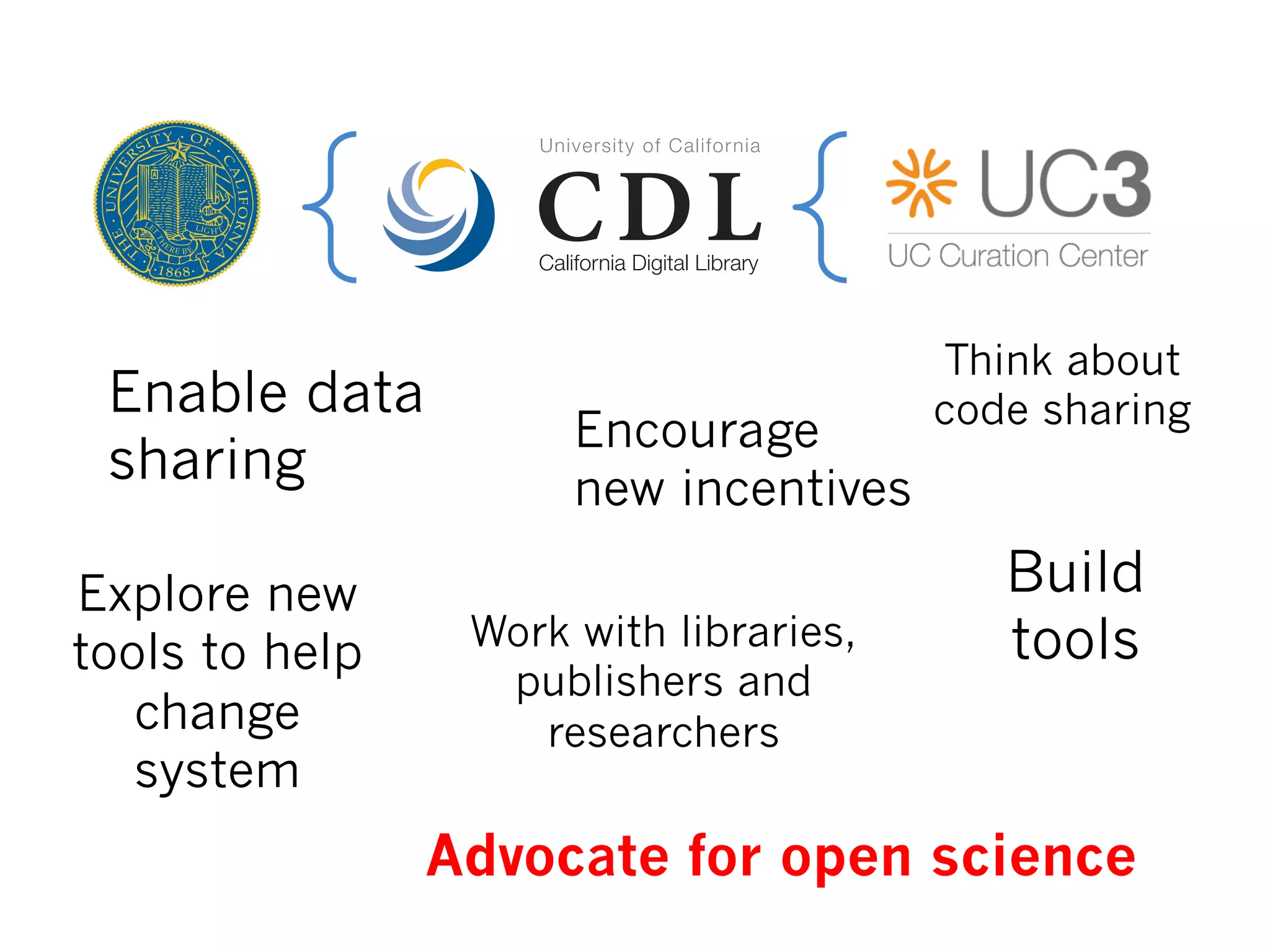 THE UNIVERSITY OF CALIFORNIA
LET THERE BE LIGHT
1868

{

University of California
CDL
California Digital Library

{

UC3
UC Curation Center

Enable data sharing

Encourage new incentives

Think about code sharing

Explore new tools to help change system

Work with libraries, publishers and researchers

Build tools

Advocate for open science